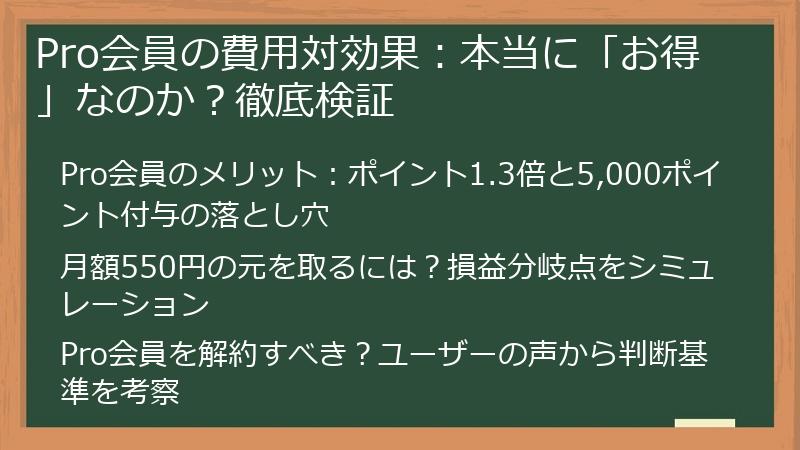 Pro会員の費用対効果：本当に「お得」なのか？徹底検証

Pro会員のメリット：ポイント1.3倍と5,000ポイント付与の落とし穴

月額550円の元を取るには？損益分岐点をシミュレーション

Pro会員を解約すべき？ユーザーの声から判断基準を考察